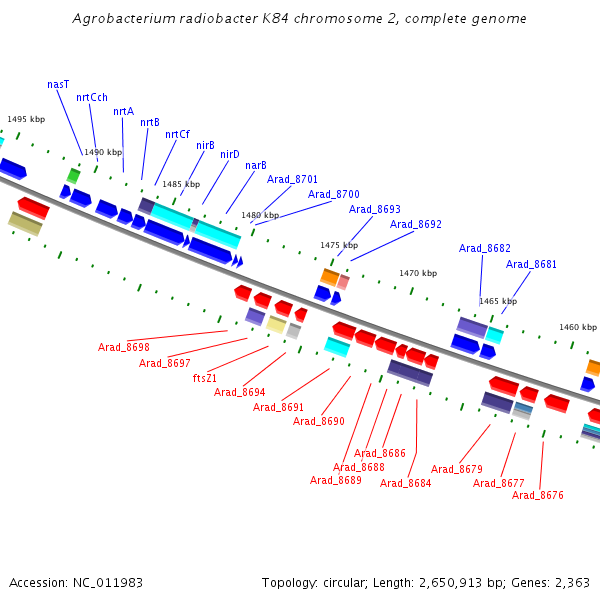 Agrobacterium radiobacter K84 chromosome 2, complete genome

nasT
nrtCch
nrtA
nrtB
nrtCf
nirB
nirD
narB
Arad_8701
Arad_8700
Arad_8693
Arad_8692
Arad_8682
Arad_8681

1495 kbp
1490 kbp
1485 kbp
1480 kbp
1475 kbp
1470 kbp
1465 kbp
1460 kbp

Arad_8698
Arad_8697
ftsZ1
Arad_8694
Arad_8691
Arad_8690
Arad_8686
Arad_8688
Arad_8689
Arad_8684
Arad_8679
Arad_8677
Arad_8676

Accession: NC_011983
Topology: circular; Length: 2,650,913 bp; Genes: 2,363